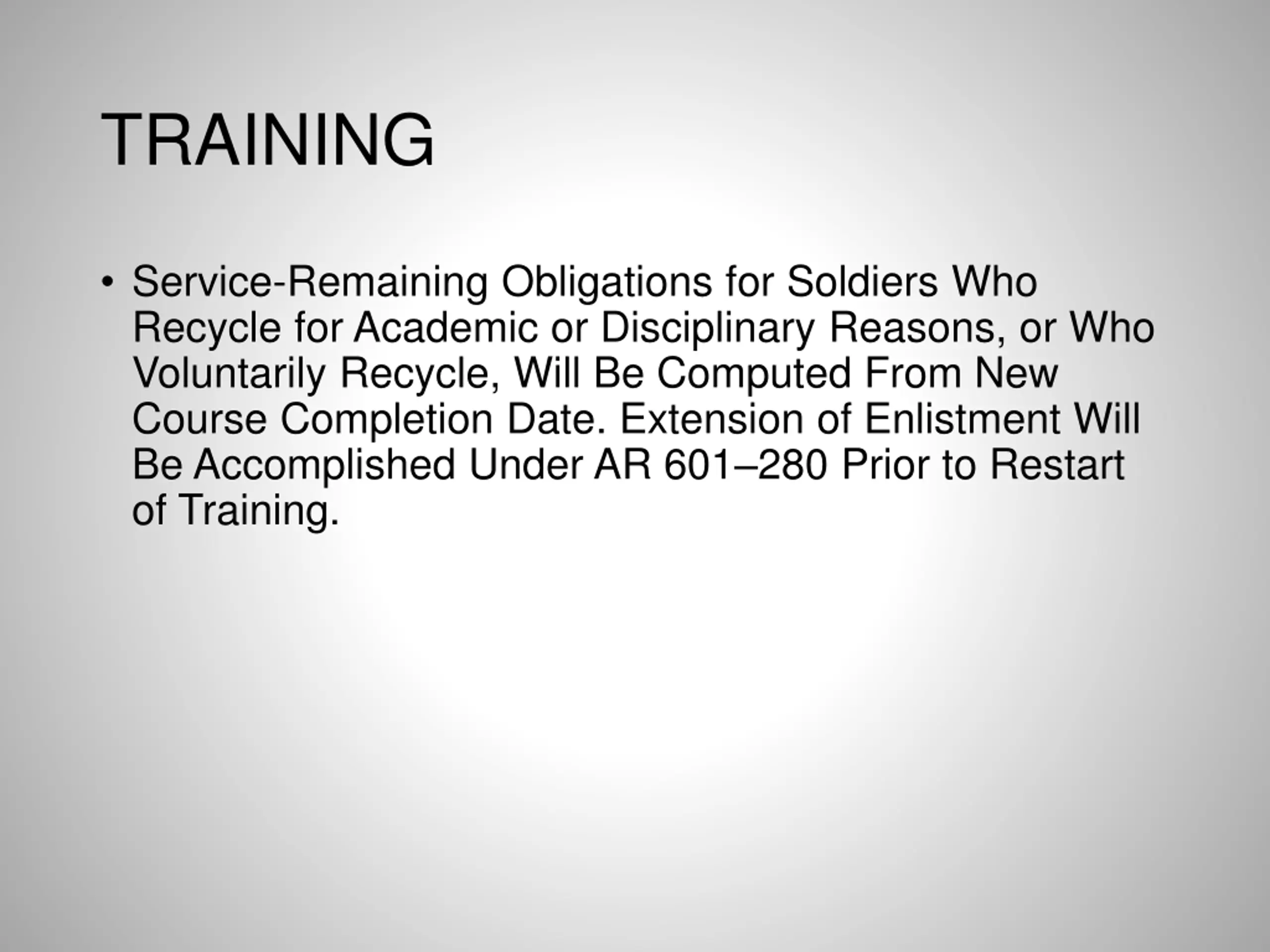 TRAINING

• Service-Remaining Obligations for Soldiers Who Recycle for Academic or Disciplinary Reasons, or Who Voluntarily Recycle, Will Be Computed From New Course Completion Date. Extension of Enlistment Will Be Accomplished Under AR 601–280 Prior to Restart of Training.